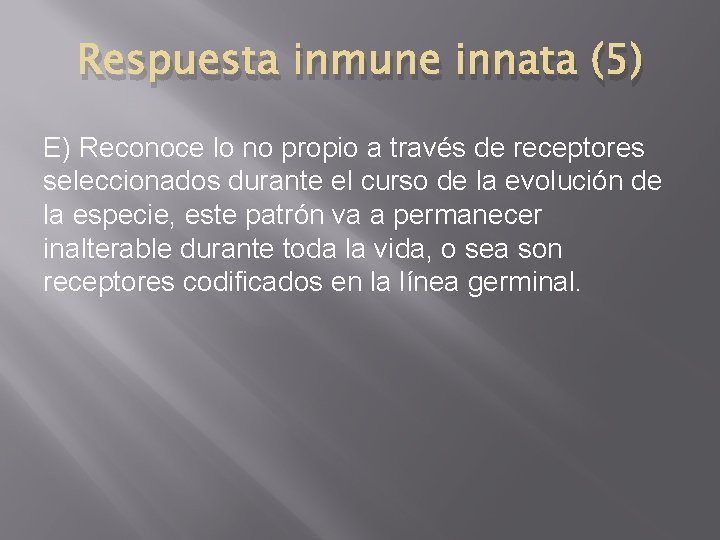 Respuesta inmune innata (5)

E) Reconoce lo no propio a través de receptores seleccionados durante el curso de la evolución de la especie, este patrón va a permanecer inalterable durante toda la vida, o sea son receptores codificados en la línea germinal.